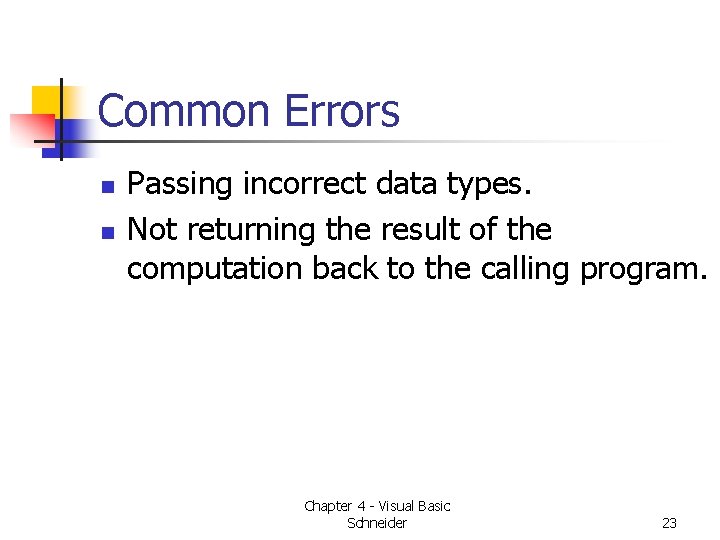 Common Errors

- Passing incorrect data types.
- Not returning the result of the computation back to the calling program.

Chapter 4 - Visual Basic
Schneider

23